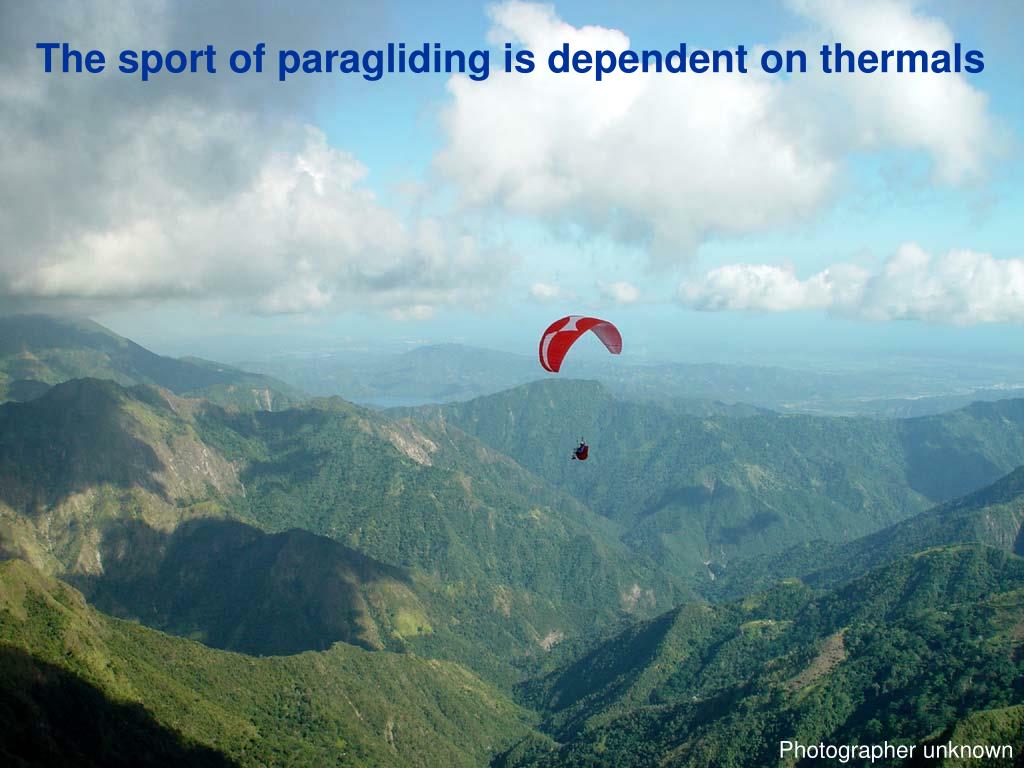 The sport of paragliding is dependent on thermals

Photographer unknown